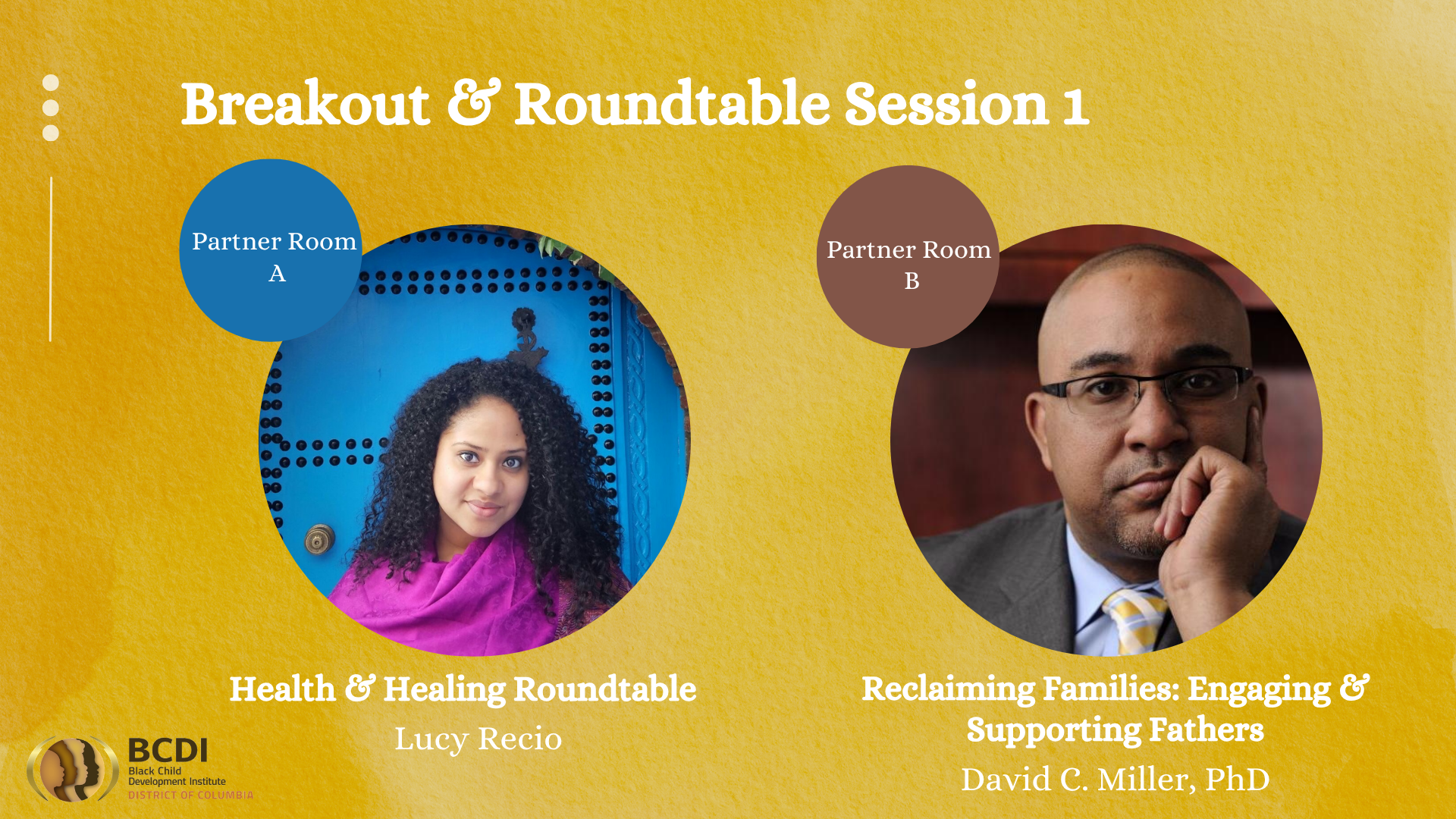 Breakout & Roundtable Session 1

Partner Room A

Partner Room B

Health & Healing Roundtable
Lucy Recio

Reclaiming Families: Engaging & Supporting Fathers
David C. Miller, PhD

BCDI
Black Child Development Institute
DISTRICT OF COLUMBIA